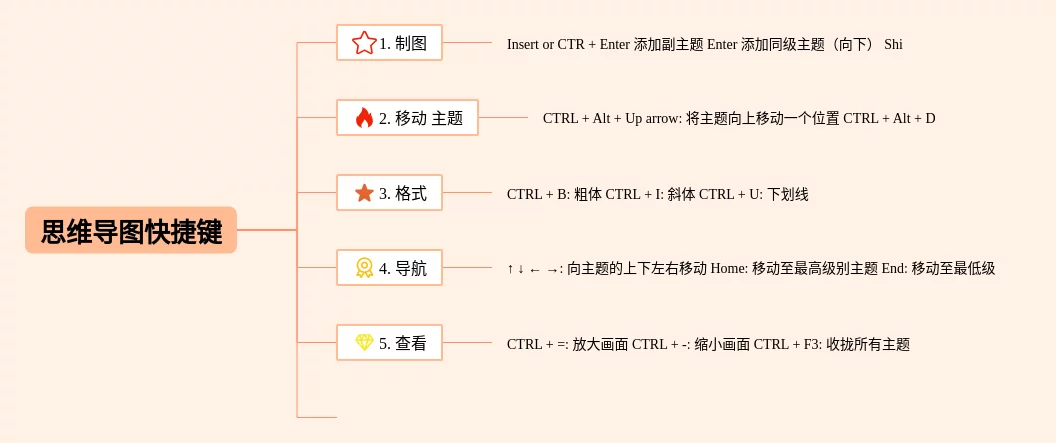 思维导图快捷键

1. 制图

Insert or CTR + Enter 添加副主题 Enter 添加同级主题（向下） Shi

2. 移动 主题

CTRL + Alt + Up arrow: 将主题向上移动一个位置 CTRL + Alt + D

3. 格式

CTRL + B: 粗体 CTRL + I: 斜体 CTRL + U: 下划线

4. 导航

↑ ↓ ← →: 向主题的上下左右移动 Home: 移动至最高级别主题 End: 移动至最低级

5. 查看

CTRL + =: 放大画面 CTRL + -: 缩小画面 CTRL + F3: 收拢所有主题